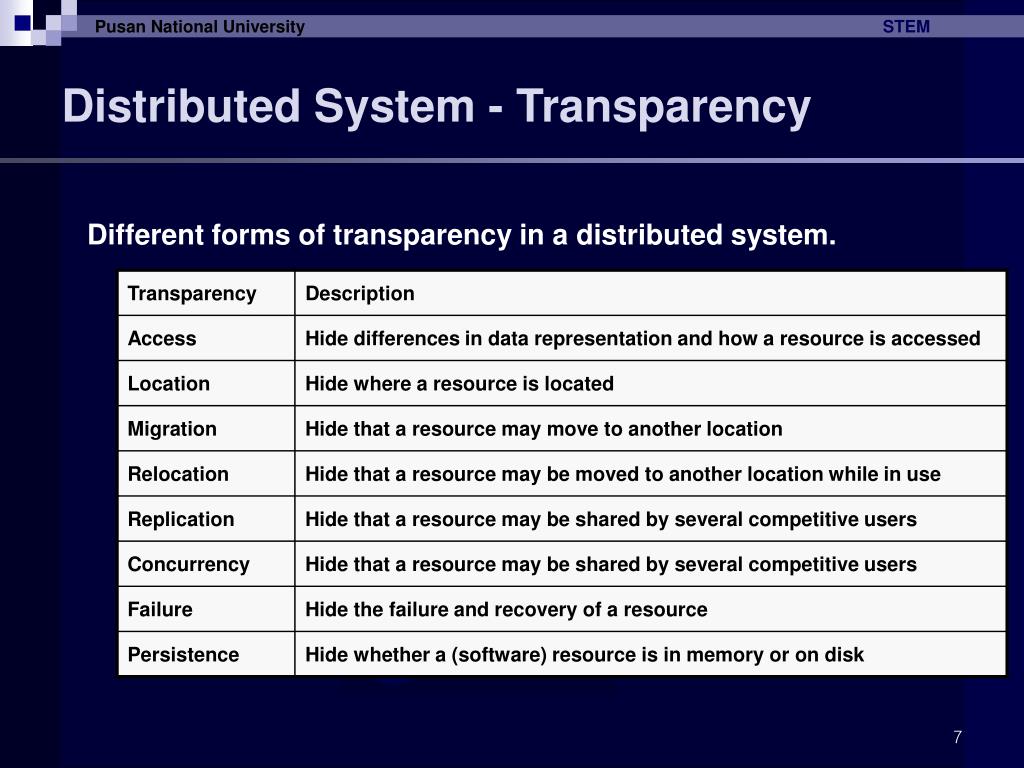 Pusan National University STEM

Distributed System - Transparency

Different forms of transparency in a distributed system.

| Transparency | Description |
|---|---|
| Access | Hide differences in data representation and how a resource is accessed |
| Location | Hide where a resource is located |
| Migration | Hide that a resource may move to another location |
| Relocation | Hide that a resource may be moved to another location while in use |
| Replication | Hide that a resource may be shared by several competitive users |
| Concurrency | Hide that a resource may be shared by several competitive users |
| Failure | Hide the failure and recovery of a resource |
| Persistence | Hide whether a (software) resource is in memory or on disk |

7